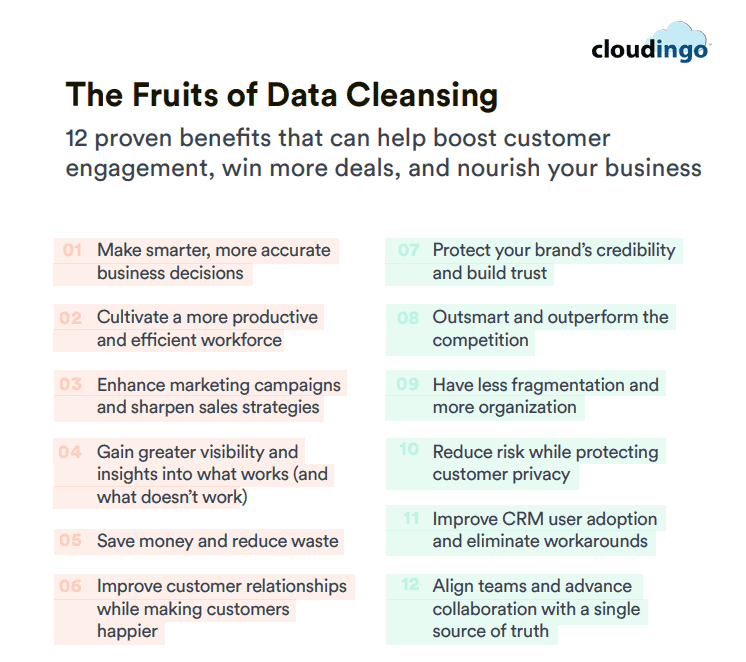 cloudingo

The Fruits of Data Cleansing

12 proven benefits that can help boost customer engagement, win more deals, and nourish your business

01 Make smarter, more accurate business decisions

02 Cultivate a more productive and efficient workforce

03 Enhance marketing campaigns and sharpen sales strategies

04 Gain greater visibility and insights into what works (and what doesn't work)

05 Save money and reduce waste

06 Improve customer relationships while making customers happier

07 Protect your brand's credibility and build trust

08 Outsmart and outperform the competition

09 Have less fragmentation and more organization

10 Reduce risk while protecting customer privacy

11 Improve CRM user adoption and eliminate workarounds

12 Align teams and advance collaboration with a single source of truth